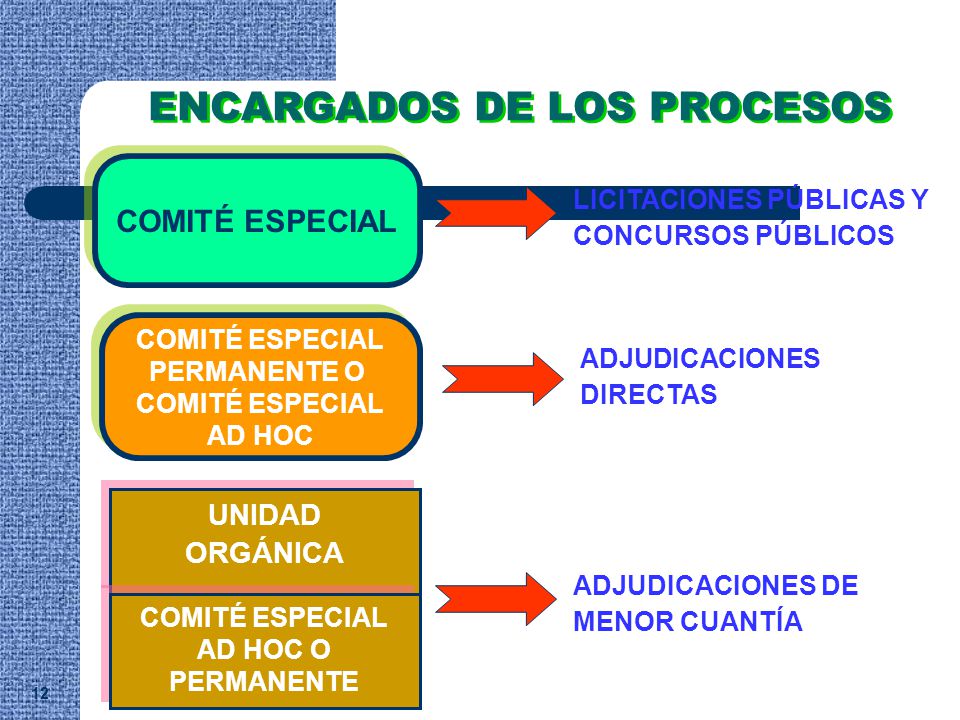 ENCARGADOS DE LOS PROCESOS

COMITÉ ESPECIAL

LICITACIONES PÚBLICAS Y CONCURSOS PÚBLICOS

COMITÉ ESPECIAL PERMANENTE O COMITÉ ESPECIAL AD HOC

ADJUDICACIONES DIRECTAS

UNIDAD ORGÁNICA

COMITÉ ESPECIAL AD HOC O PERMANENTE

ADJUDICACIONES DE MENOR CUANTÍA

12